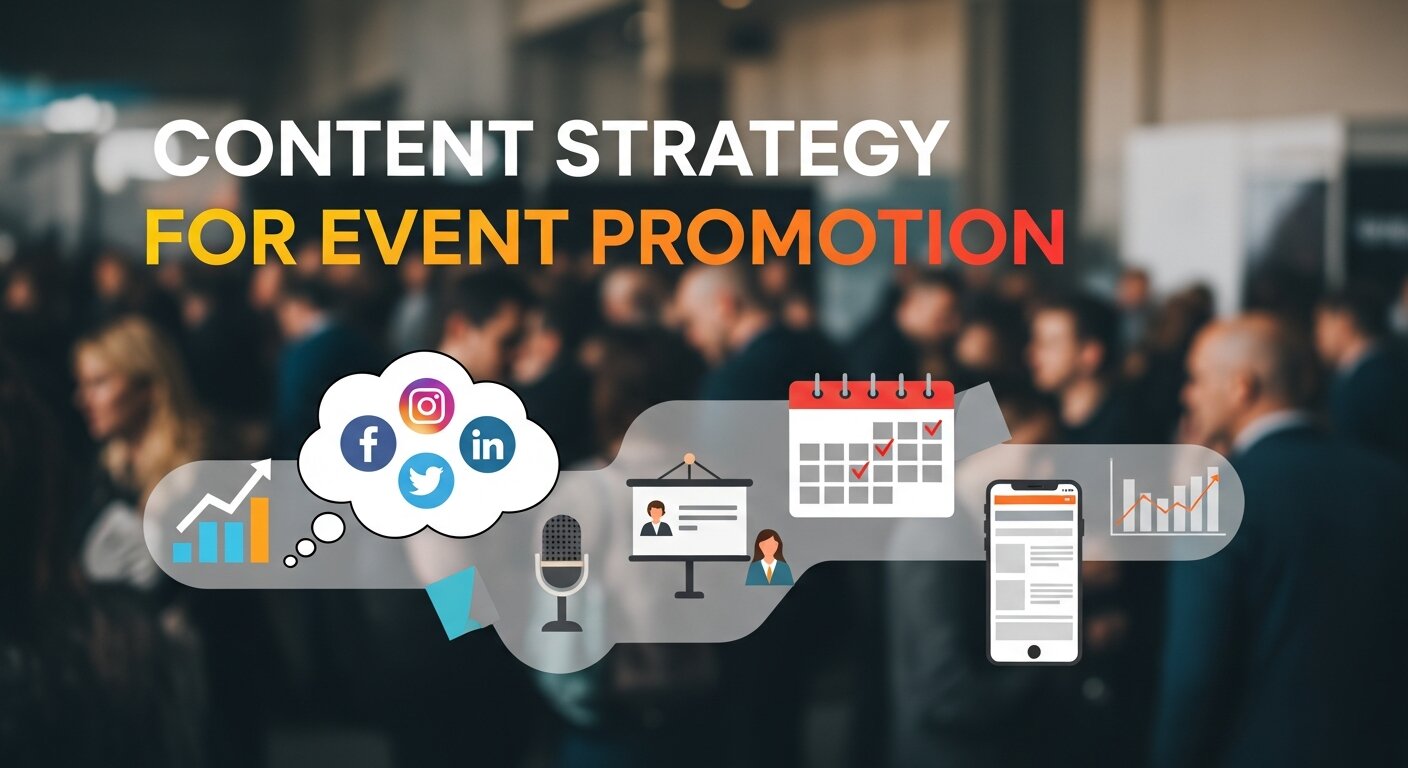 CONTENT STRATEGY
FOR EVENT PROMOTION

f
in